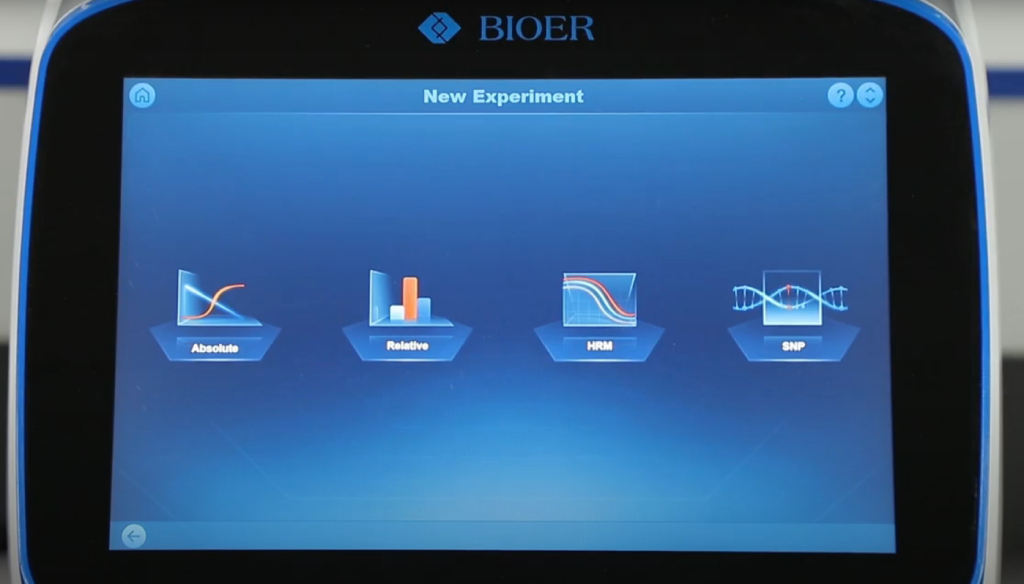 BIOER

New Experiment

?

Absolute

Relative

HRM

SNP